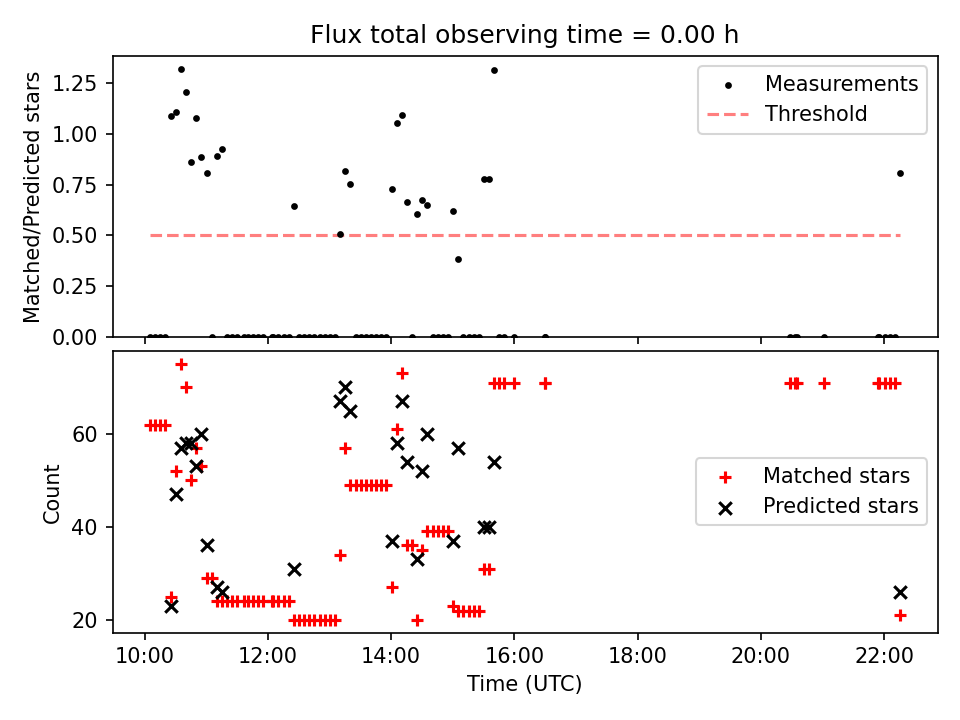 Flux total observing time = 0.00 h

Matched/Predicted stars

1.25
1.00
0.75
0.50
0.25
0.00

Measurements
Threshold

Count

60
40
20

Matched stars
Predicted stars

10:00
12:00
14:00
16:00
18:00
20:00
22:00

Time (UTC)